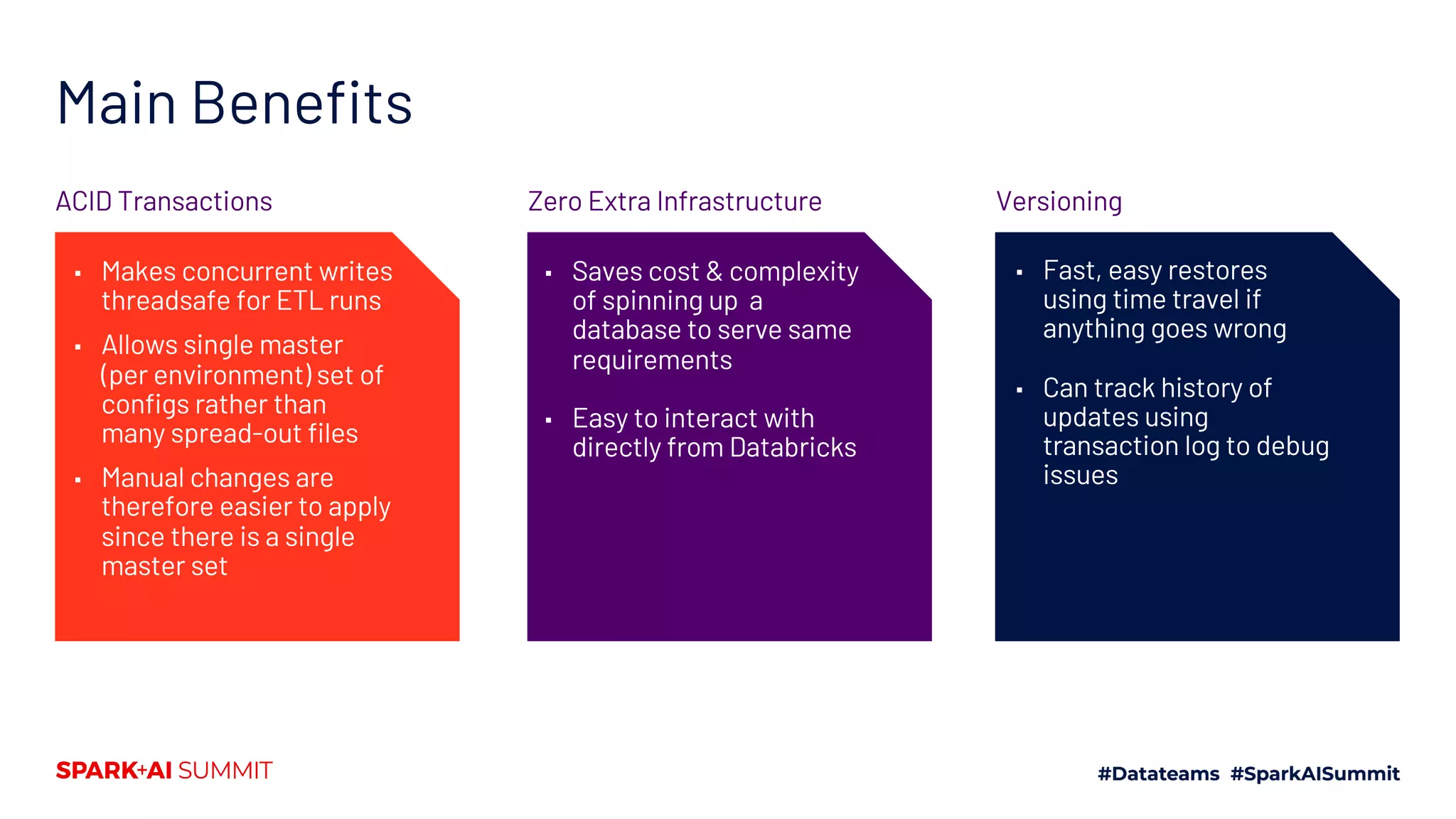 Main Benefits

ACID Transactions

▪ Makes concurrent writes threadsafe for ETL runs

▪ Allows single master (per environment) set of configs rather than many spread-out files

▪ Manual changes are therefore easier to apply since there is a single master set

Zero Extra Infrastructure

▪ Saves cost & complexity of spinning up a database to serve same requirements

▪ Easy to interact with directly from Databricks

Versioning

▪ Fast, easy restores using time travel if anything goes wrong

▪ Can track history of updates using transaction log to debug issues

SPARK+AI SUMMIT

#Datateams #SparkAISummit